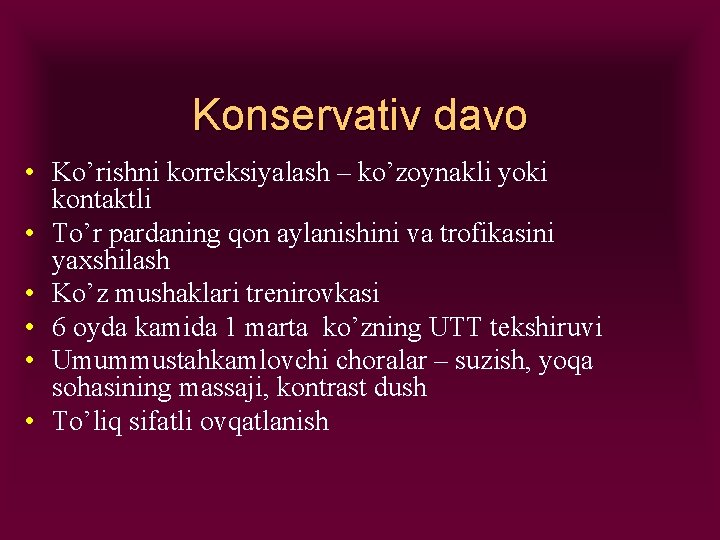 Konservativ davo

• Ko’rishni korreksiyalash – ko’zoynakli yoki kontaktli
• To’r pardaning qon aylanishini va trofikasini yaxshilash
• Ko’z mushaklari trenirovkasi
• 6 oyda kamida 1 marta ko’zning UTT tekshiruvi
• Umummustahkamlovchi choralar – suzish, yoqa sohasining massaji, kontrast dush
• To’liq sifatli ovqatlanish